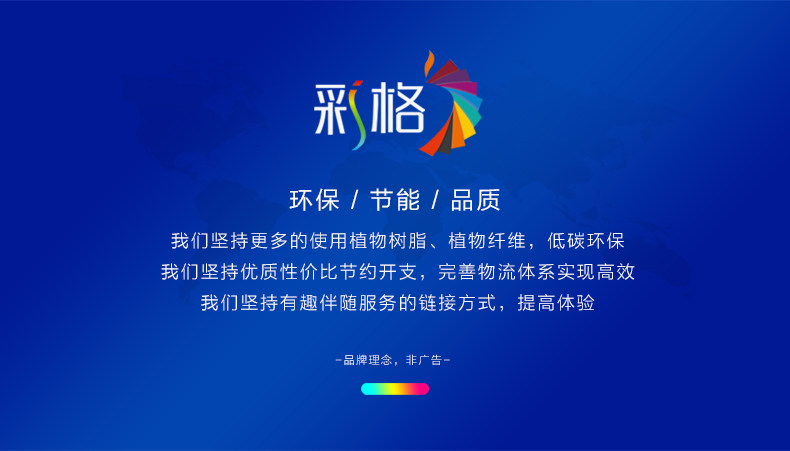 彩格

环保 / 节能 / 品质

我们坚持更多的使用植物树脂、植物纤维，低碳环保
我们坚持优质性价比节约开支，完善物流体系实现高效
我们坚持有趣伴随服务的链接方式，提高体验

-品牌理念，非广告-